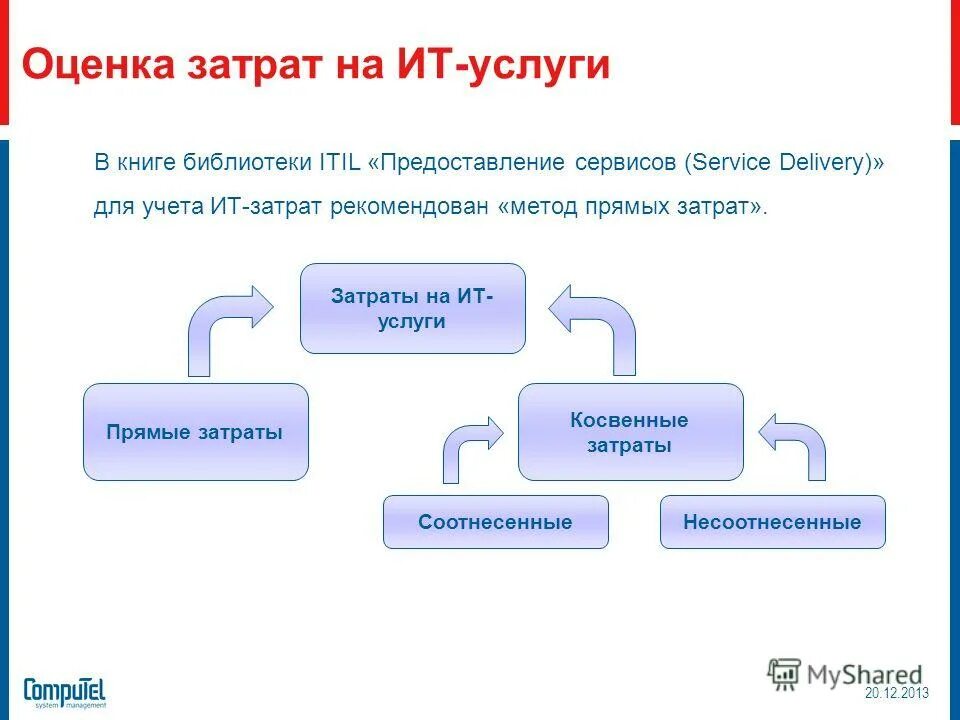 Оценка затрат на ИТ-услуги

В книге библиотеки ITIL «Предоставление сервисов (Service Delivery)» для учета ИТ-затрат рекомендован «метод прямых затрат».

Затраты на ИТ-услуги

Прямые затраты

Косвенные затраты

Соотнесенные

Несоотнесенные

CompuTel
system management

MyShared

20.12.2013